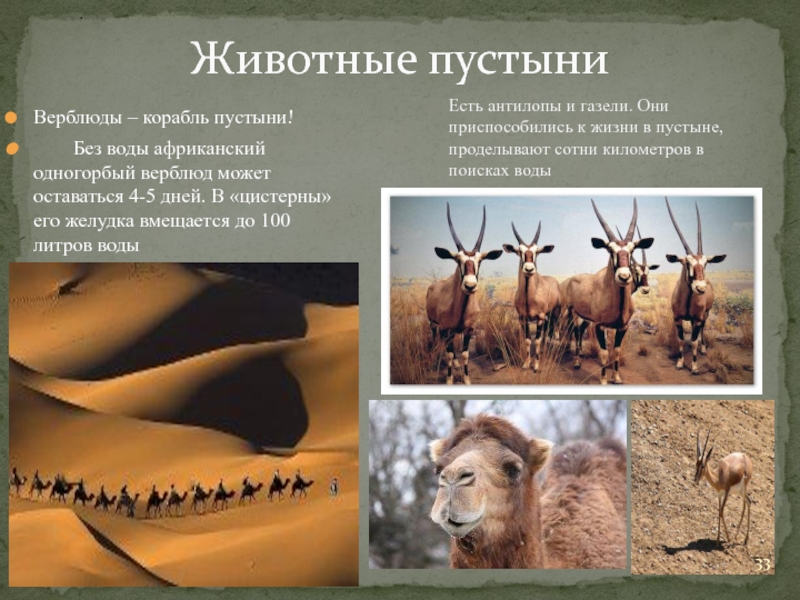 Животные пустыни

Верблюды – корабль пустыни!

Без воды африканский одногорбый верблюд может оставаться 4-5 дней. В «цистерны» его желудка вмещается до 100 литров воды

Есть антилопы и газели. Они приспособились к жизни в пустыне, проделывают сотни километров в поисках воды

33